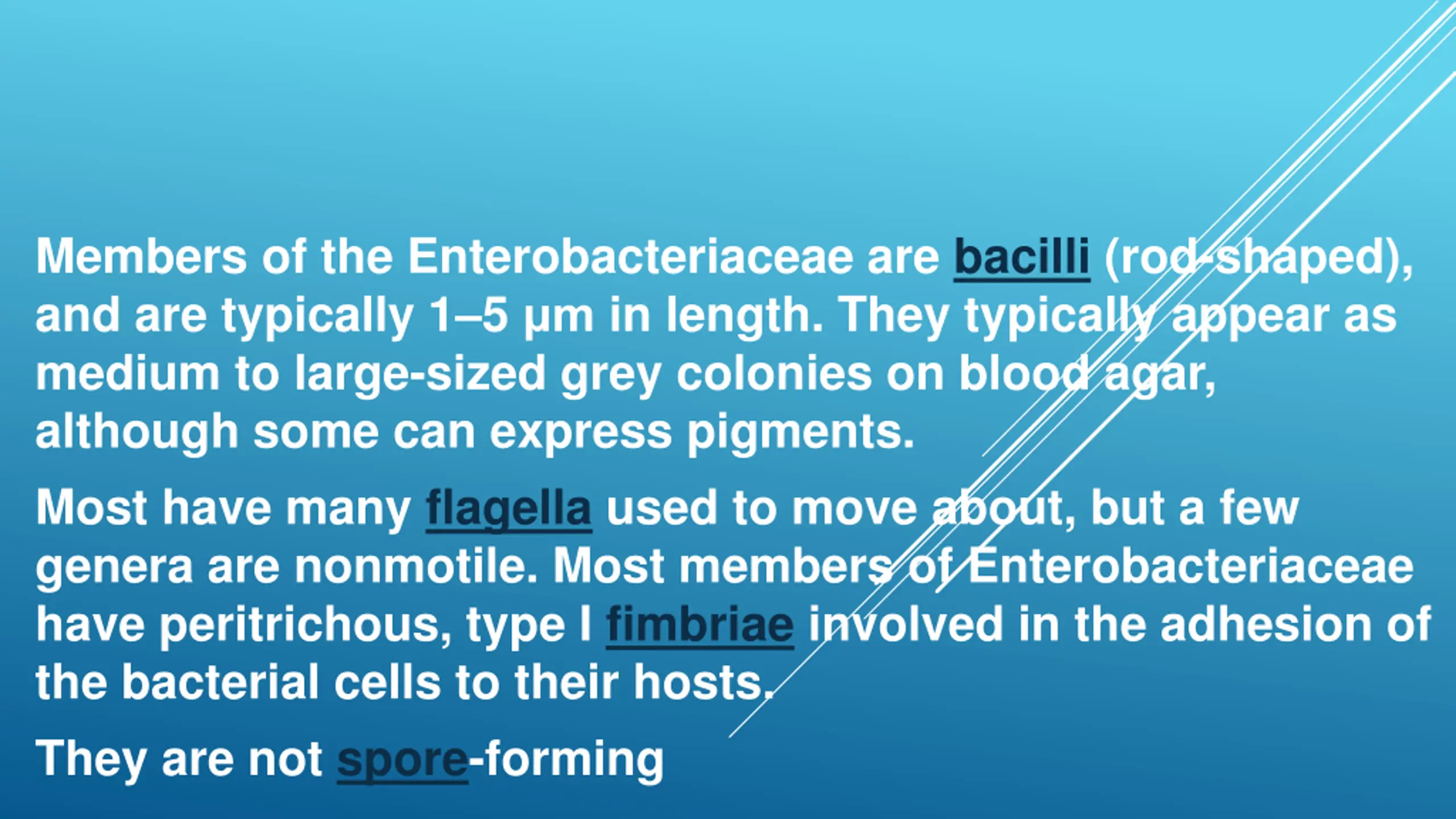 Members of the Enterobacteriaceae are bacilli (rod-shaped), and are typically 1–5 μm in length. They typically appear as medium to large-sized grey colonies on blood agar, although some can express pigments.

Most have many flagella used to move about, but a few genera are nonmotile. Most members of Enterobacteriaceae have peritrichous, type I fimbriae involved in the adhesion of the bacterial cells to their hosts.

They are not spore-forming